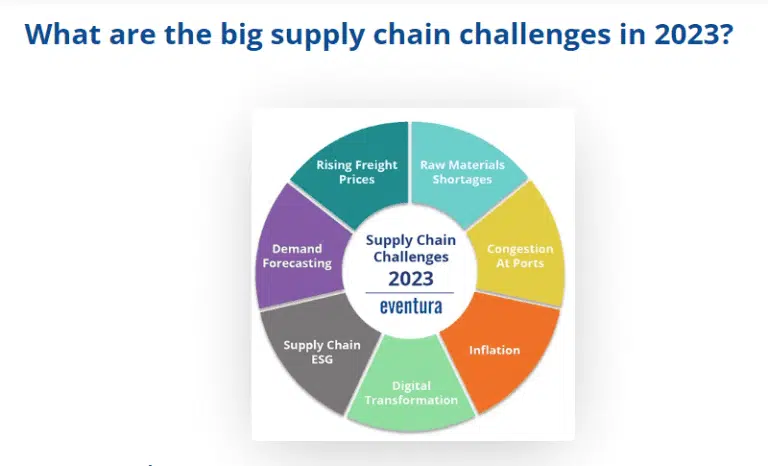 What are the big supply chain challenges in 2023?

Supply Chain Challenges 2023

eventura

Raw Materials Shortages

Congestion At Ports

Inflation

Digital Transformation

Supply Chain ESG

Demand Forecasting

Rising Freight Prices